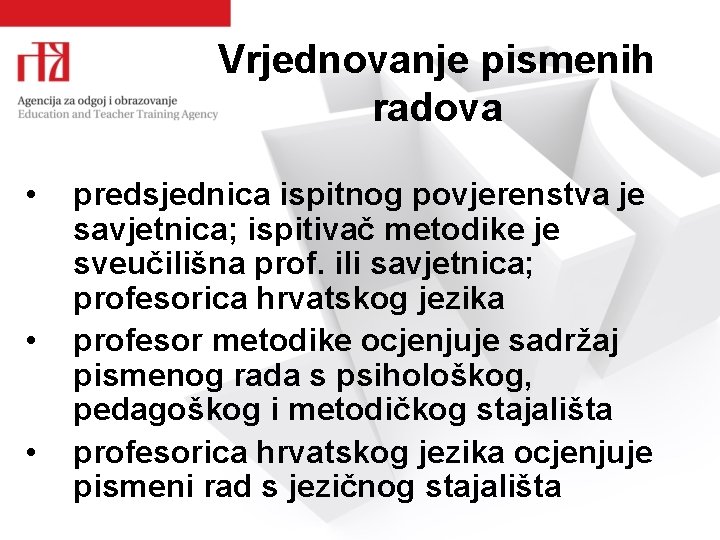 Agencija za odgoj i obrazovanje
Education and Teacher Training Agency

Vrjednovanje pismenih radova

• predsjednica ispitnog povjerenstva je savjetnica; ispitivač metodike je sveučilišna prof. ili savjetnica; profesorica hrvatskog jezika
• profesor metodike ocjenjuje sadržaj pismenog rada s psihološkog, pedagoškog i metodičkog stajališta
• profesorica hrvatskog jezika ocjenjuje pismeni rad s jezičnog stajališta